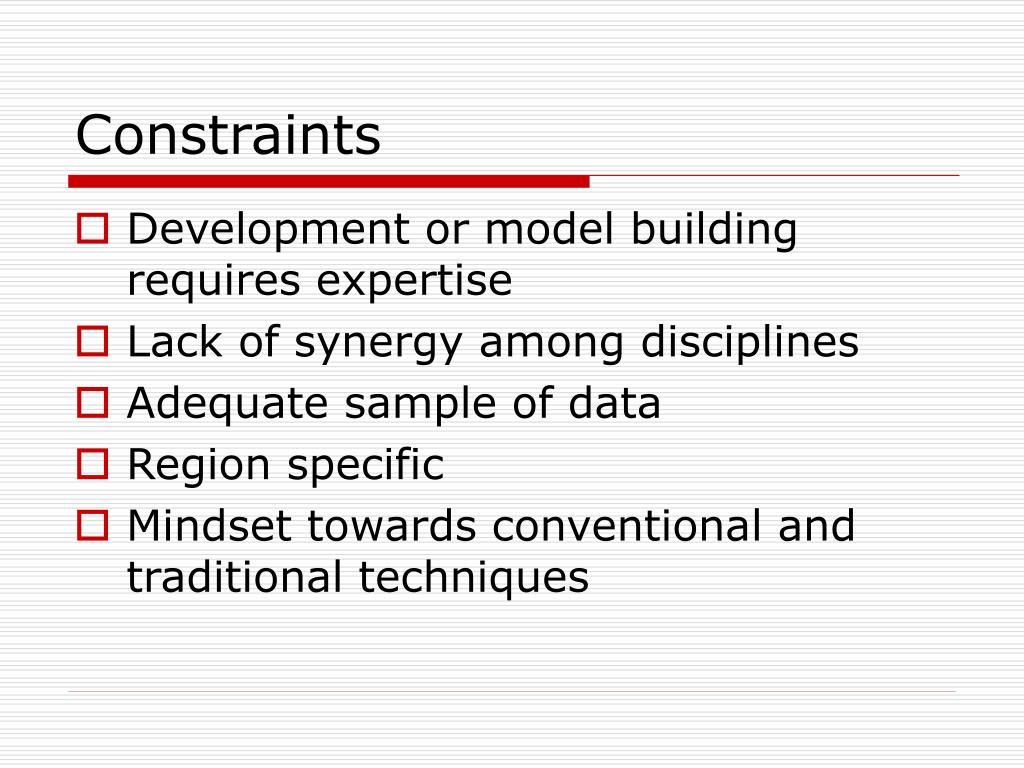 Constraints

- Development or model building requires expertise
- Lack of synergy among disciplines
- Adequate sample of data
- Region specific
- Mindset towards conventional and traditional techniques